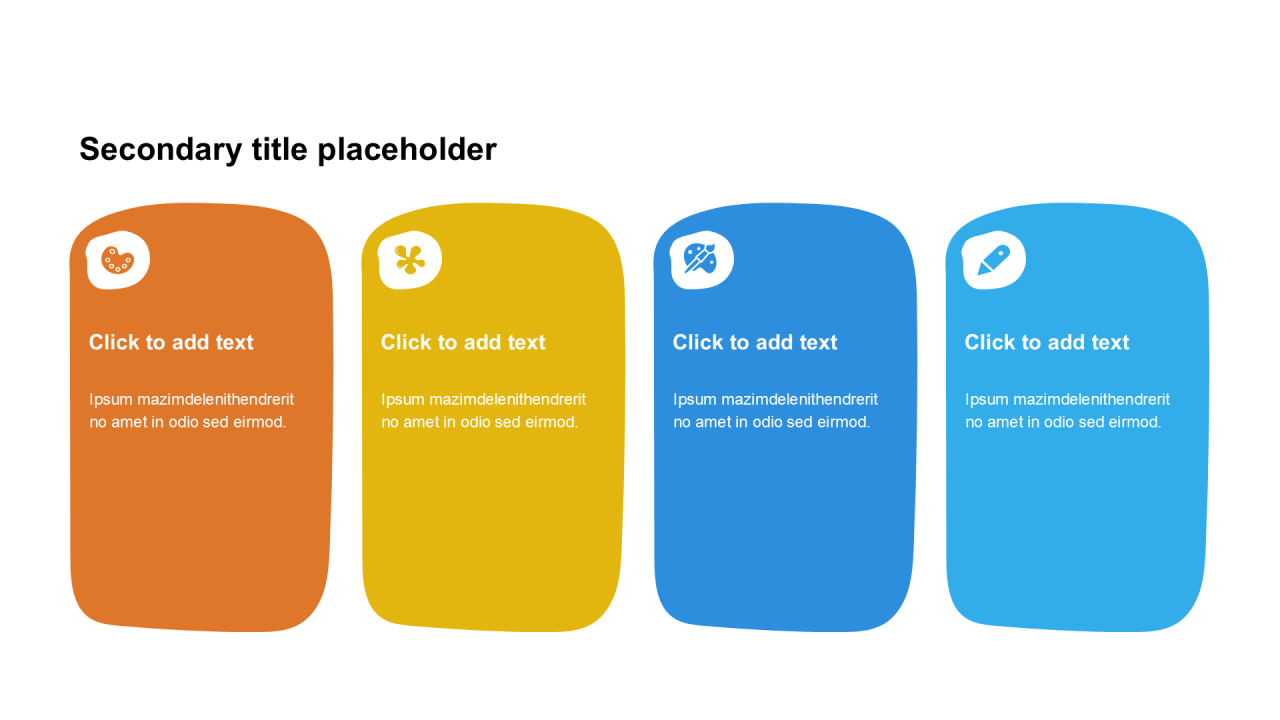 Secondary title placeholder

Click to add text

Ipsum mazimdelenithendrerit no amet in odio sed eirmod.

Click to add text

Ipsum mazimdelenithendrerit no amet in odio sed eirmod.

Click to add text

Ipsum mazimdelenithendrerit no amet in odio sed eirmod.

Click to add text

Ipsum mazimdelenithendrerit no amet in odio sed eirmod.